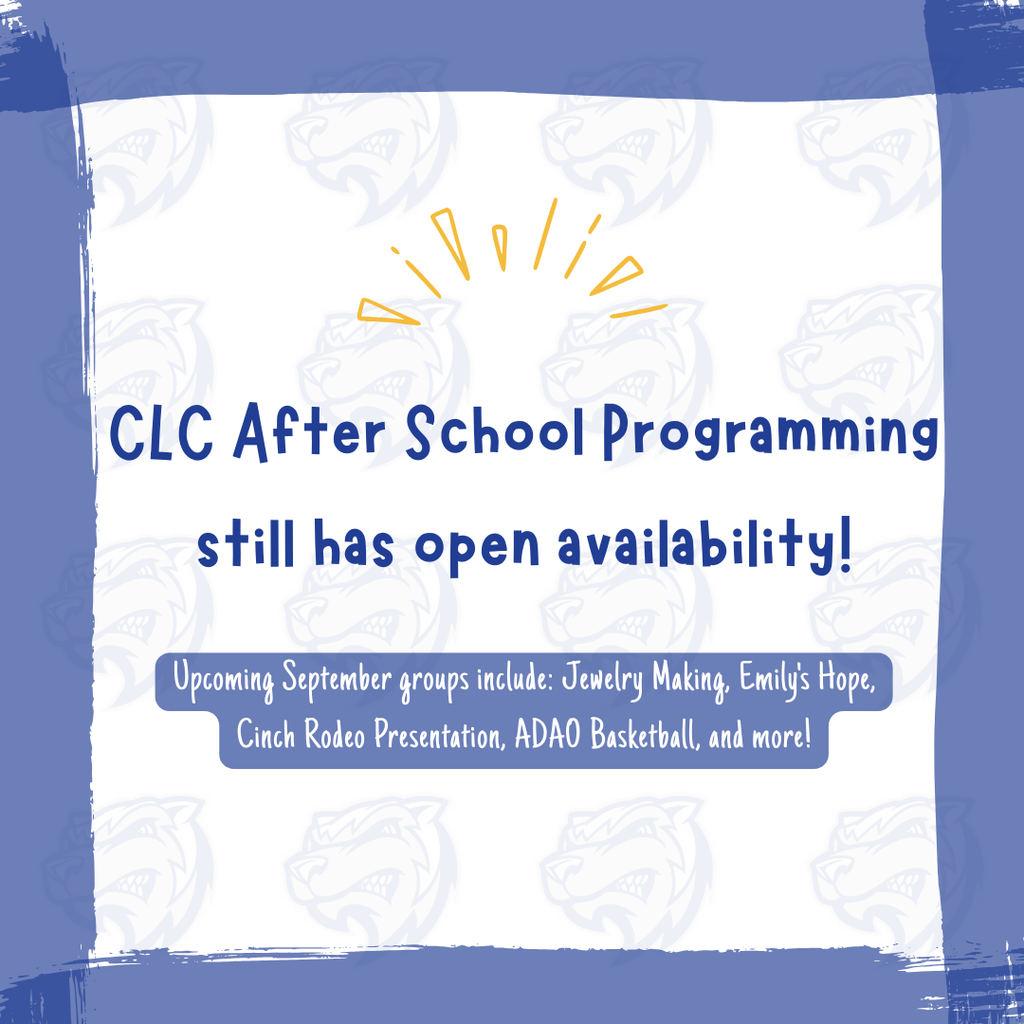 CLC After School Programming

still has open availability!

Upcoming September groups include: Jewelry Making, Emily's Hope, Cinch Rodeo Presentation, ADAO Basketball, and more!